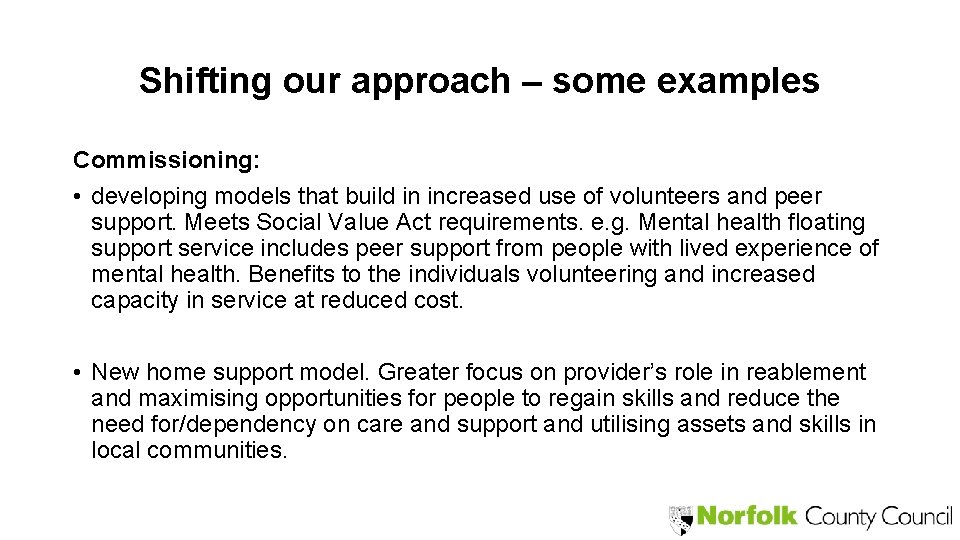 Shifting our approach – some examples

Commissioning:

• developing models that build in increased use of volunteers and peer support. Meets Social Value Act requirements. e.g. Mental health floating support service includes peer support from people with lived experience of mental health. Benefits to the individuals volunteering and increased capacity in service at reduced cost.

• New home support model. Greater focus on provider's role in reablement and maximising opportunities for people to regain skills and reduce the need for/dependency on care and support and utilising assets and skills in local communities.

Norfolk County Council